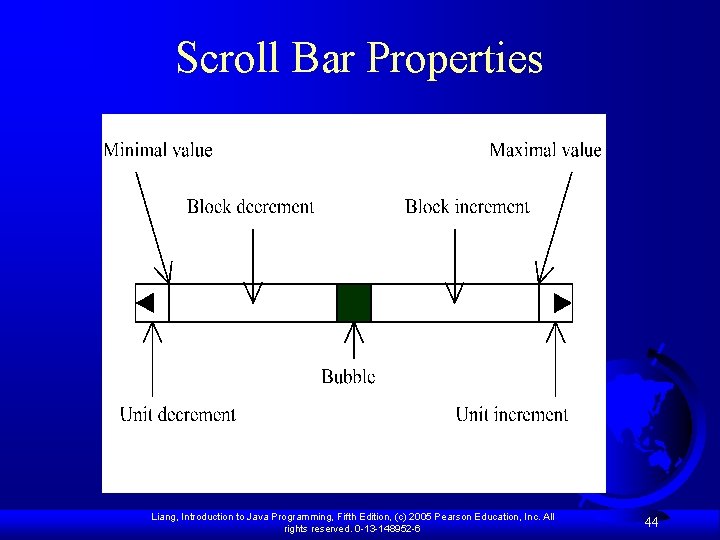 Scroll Bar Properties

Minimal value

Maximal value

Block decrement

Block increment

Bubble

Unit decrement

Unit increment

Liang, Introduction to Java Programming, Fifth Edition, (c) 2005 Pearson Education, Inc. All rights reserved. 0-13-148952-6

44